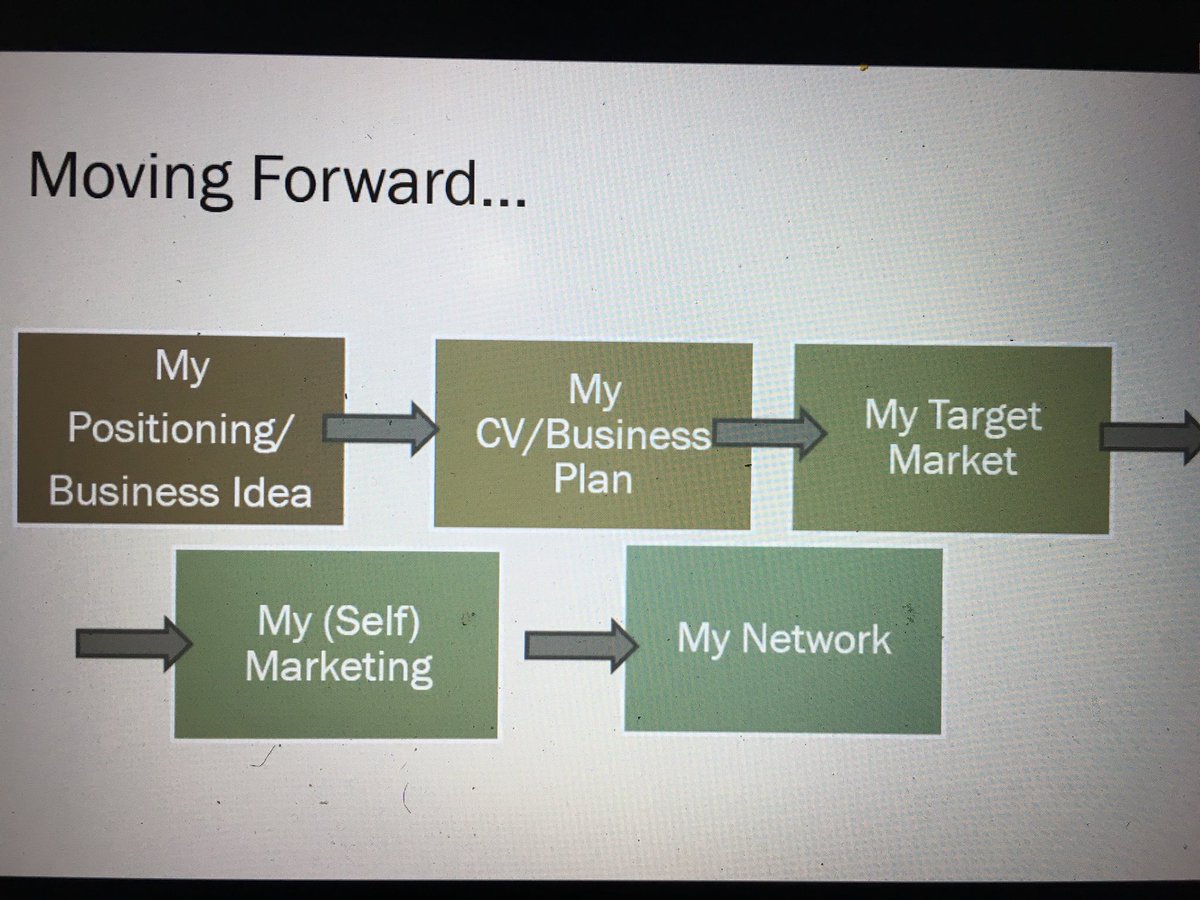 Moving Forward...

My Positioning/ Business Idea

My CV/Business Plan

My Target Market

My (Self) Marketing

My Network